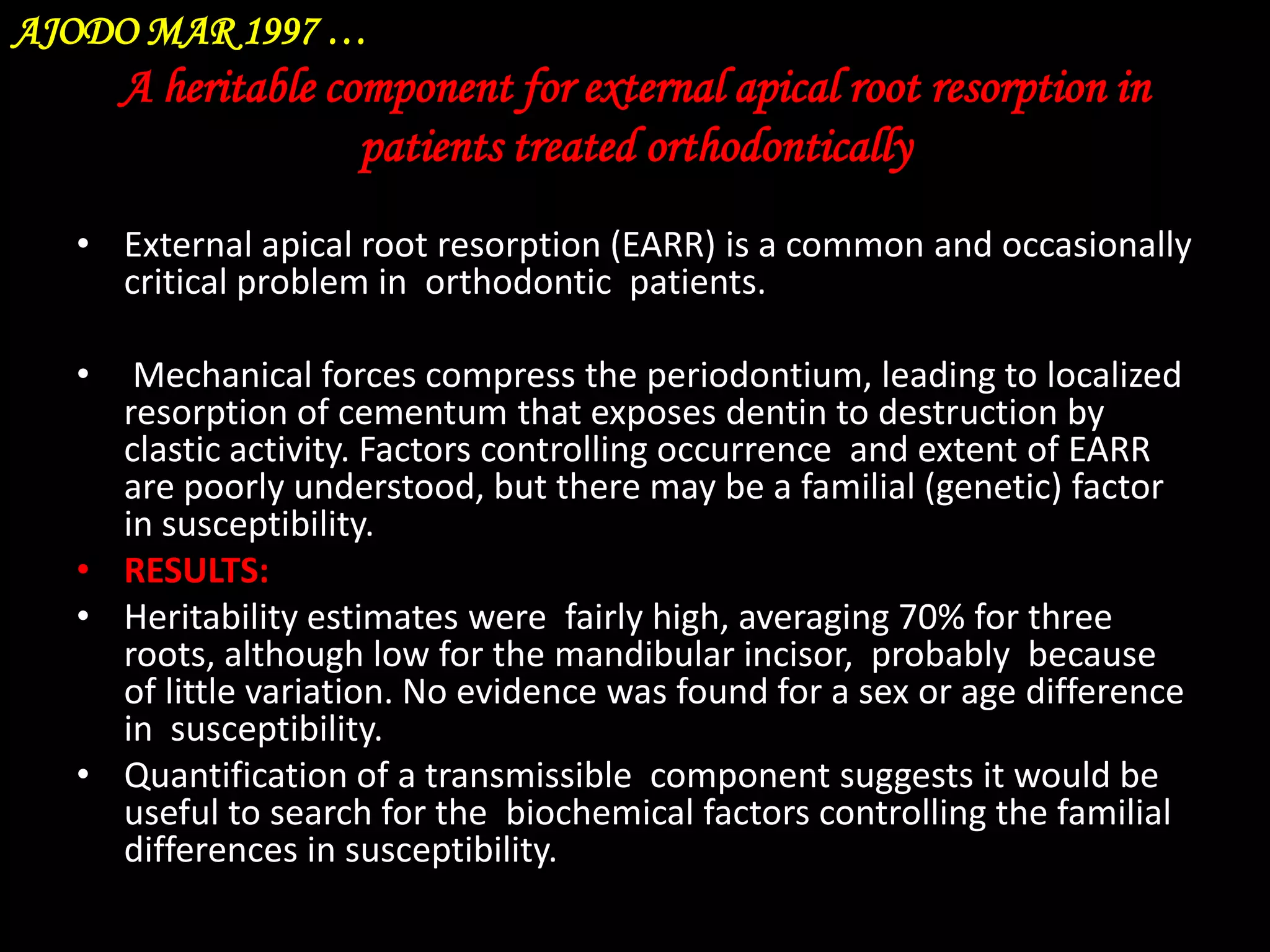 AJODO MAR 1997 …

A heritable component for external apical root resorption in patients treated orthodontically

• External apical root resorption (EARR) is a common and occasionally critical problem in orthodontic patients.

• Mechanical forces compress the periodontium, leading to localized resorption of cementum that exposes dentin to destruction by clastic activity. Factors controlling occurrence and extent of EARR are poorly understood, but there may be a familial (genetic) factor in susceptibility.

• RESULTS:

• Heritability estimates were fairly high, averaging 70% for three roots, although low for the mandibular incisor, probably because of little variation. No evidence was found for a sex or age difference in susceptibility.

• Quantification of a transmissible component suggests it would be useful to search for the biochemical factors controlling the familial differences in susceptibility.